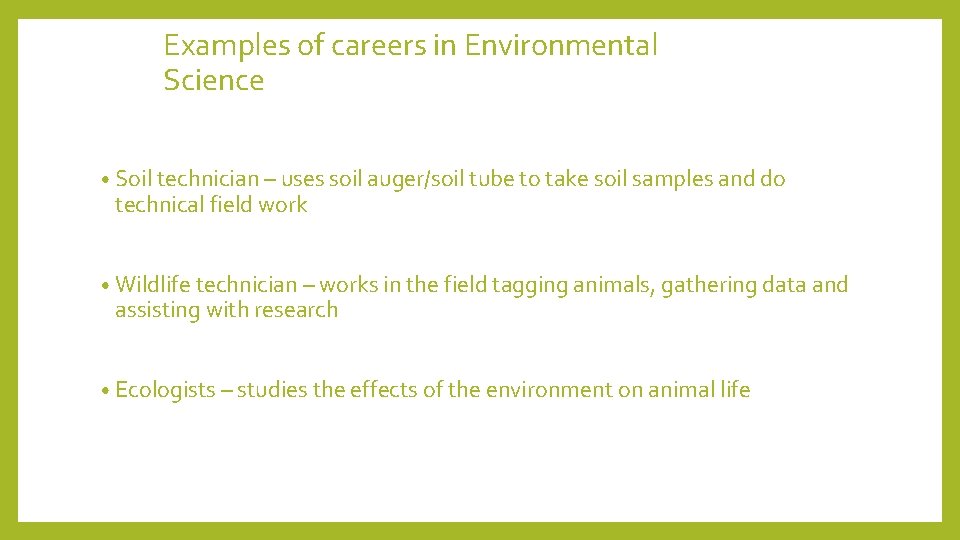 Examples of careers in Environmental Science

• Soil technician – uses soil auger/soil tube to take soil samples and do technical field work

• Wildlife technician – works in the field tagging animals, gathering data and assisting with research

• Ecologists – studies the effects of the environment on animal life